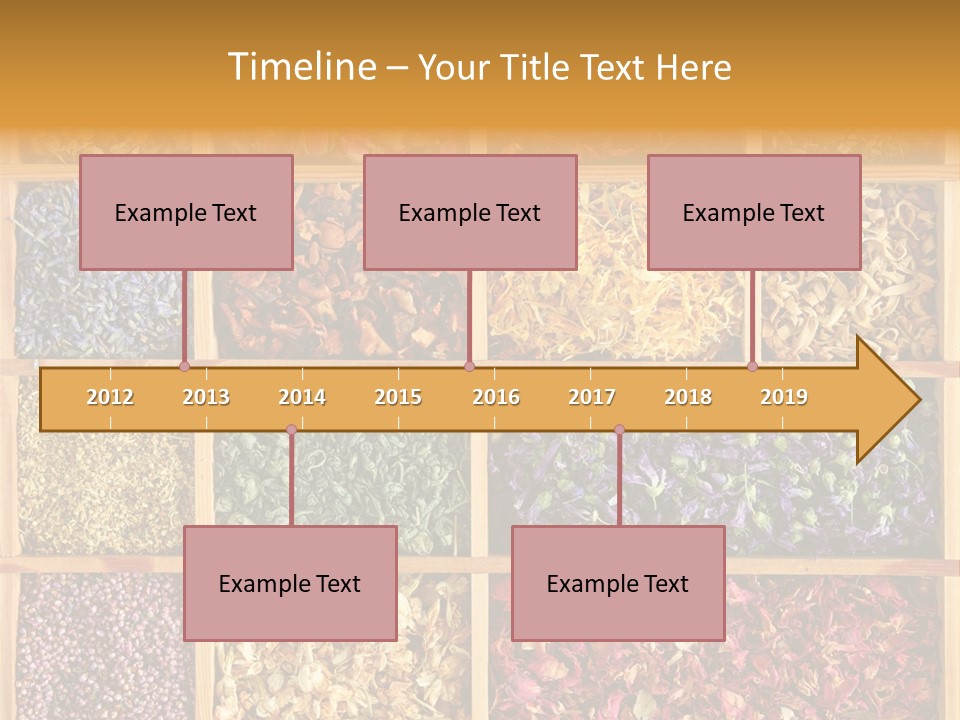 Timeline – Your Title Text Here

Example Text

Example Text

Example Text

2012 2013 2014 2015 2016 2017 2018 2019

Example Text

Example Text